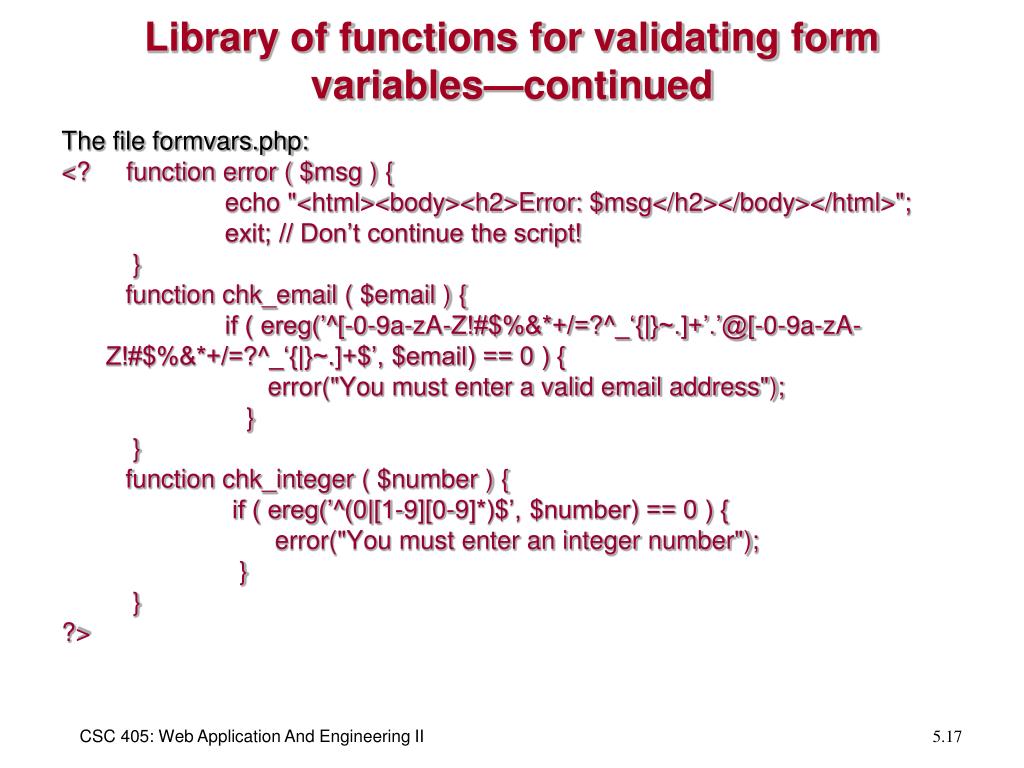 Library of functions for validating form variables—continued

The file formvars.php:
<? function error ( $msg ) {
echo "<html><body><h2>Error: $msg</h2></body></html>";
exit; // Don’t continue the script!
}
function chk_email ( $email ) {
if ( ereg(’^[-0-9a-zA-Z!#$%&*+/=?^_‘{|}~.]+’.’@[-0-9a-zA-Z!#$%&*+/=?^_‘{|}~.]+$’, $email) == 0 ) {
error("You must enter a valid email address");
}
}
function chk_integer ( $number ) {
if ( ereg(’^(0|[1-9][0-9]*)$’, $number) == 0 ) {
error("You must enter an integer number");
}
}
?>

CSC 405: Web Application And Engineering II

5.17